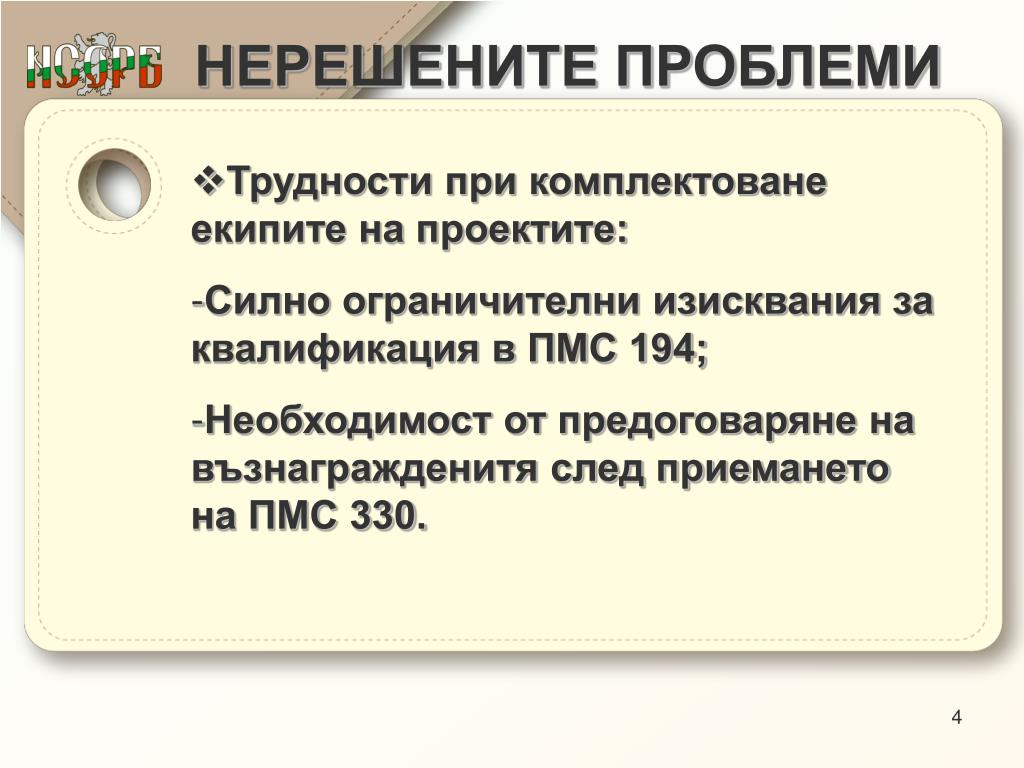 НСОРБ НЕРЕШЕНИТЕ ПРОБЛЕМИ

❖Трудности при комплектоване екипите на проектите:

-Силно ограничителни изисквания за квалификация в ПМС 194;

-Необходимост от предоговаряне на възнагражденитя след приемането на ПМС 330.

4